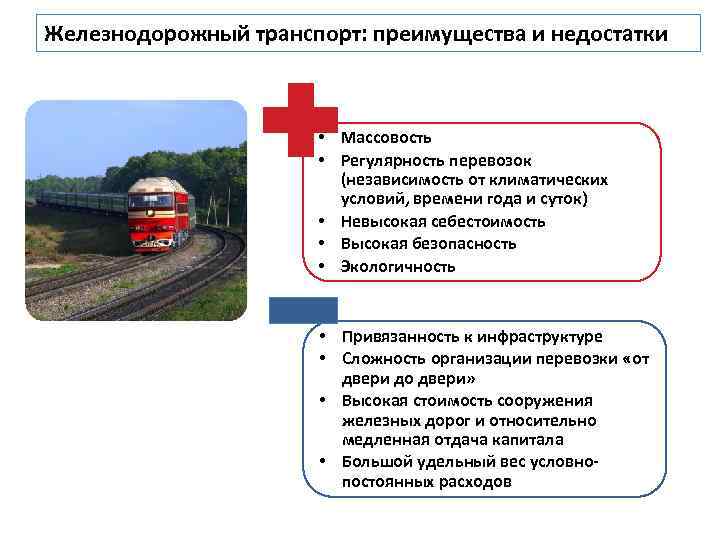 Железнодорожный транспорт: преимущества и недостатки

• Массовость
• Регулярность перевозок (независимость от климатических условий, времени года и суток)
• Невысокая себестоимость
• Высокая безопасность
• Экологичность

• Привязанность к инфраструктуре
• Сложность организации перевозки «от двери до двери»
• Высокая стоимость сооружения железных дорог и относительно медленная отдача капитала
• Большой удельный вес условно-постоянных расходов